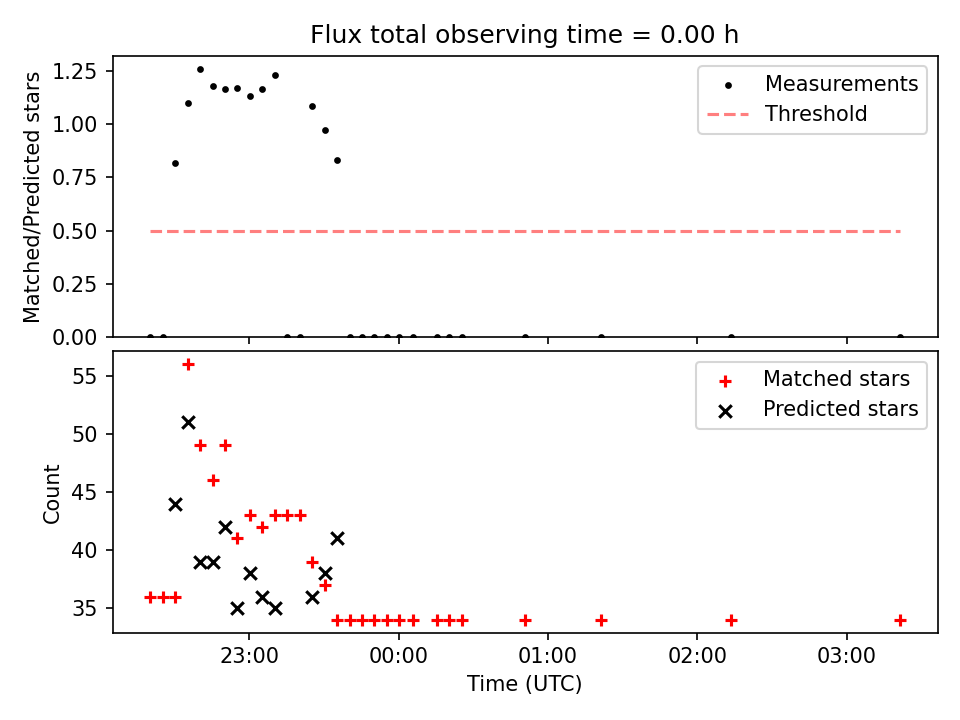 Flux total observing time = 0.00 h

Matched/Predicted stars

1.25
1.00
0.75
0.50
0.25
0.00

Measurements
Threshold

Count

55
50
45
40
35

Matched stars
Predicted stars

23:00
00:00
01:00
02:00
03:00

Time (UTC)